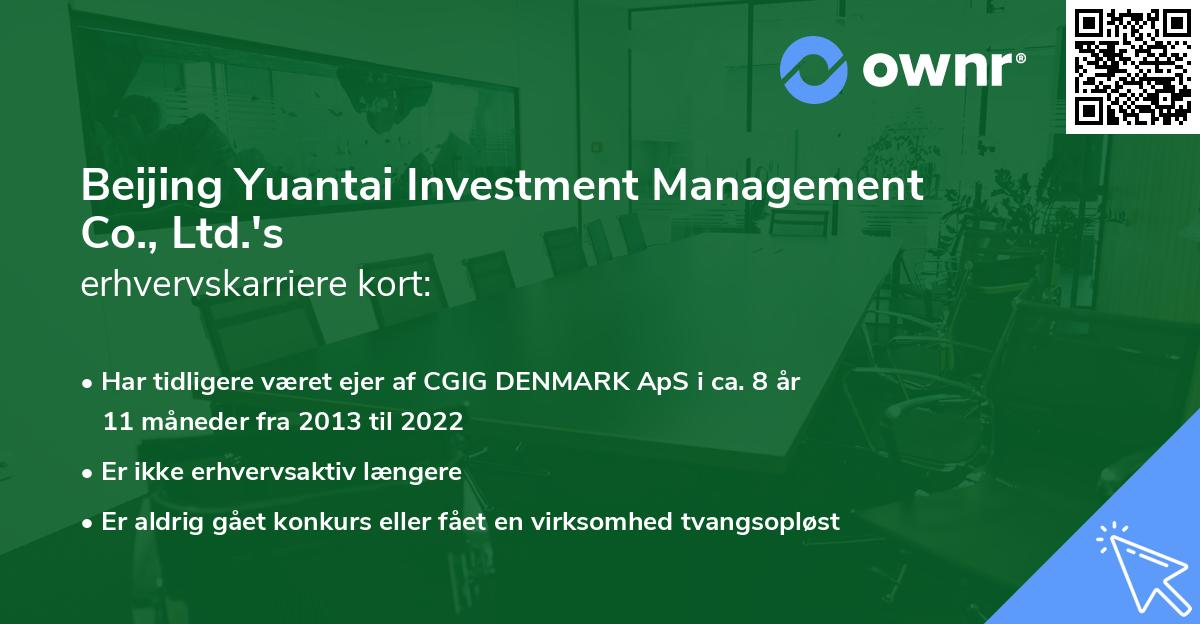 ownr®

Beijing Yuantai Investment Management Co., Ltd.'s
erhvervskarriere kort:

• Har tidligere været ejer af CGIG DENMARK ApS i ca. 8 år 11 måneder fra 2013 til 2022
• Er ikke erhvervsaktiv længere
• Er aldrig gået konkurs eller fået en virksomhed tvangsopløst